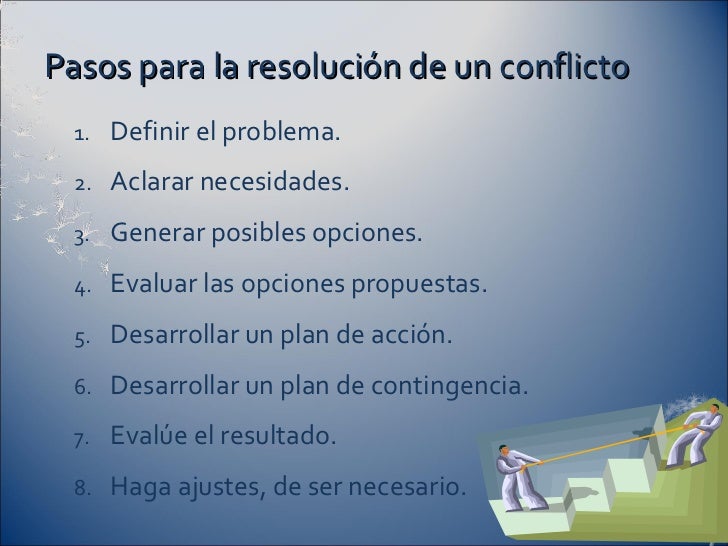 Pasos para la resolución de un conflicto

1. Definir el problema.
2. Aclarar necesidades.
3. Generar posibles opciones.
4. Evaluar las opciones propuestas.
5. Desarrollar un plan de acción.
6. Desarrollar un plan de contingencia.
7. Evalúe el resultado.
8. Haga ajustes, de ser necesario.